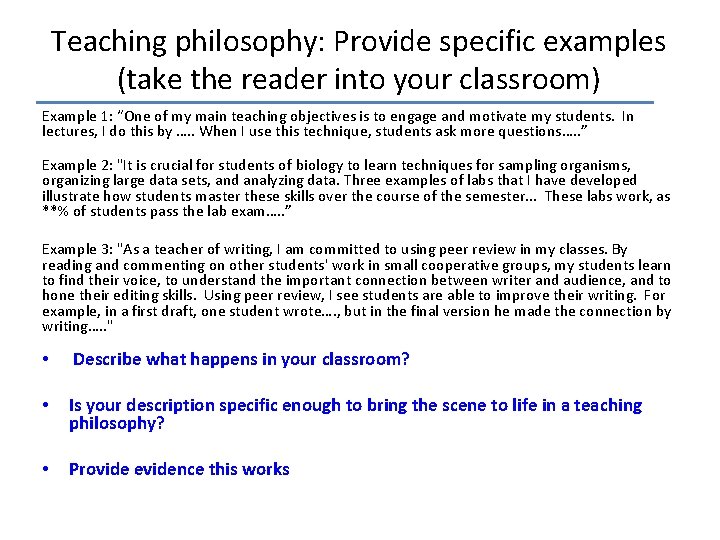 Teaching philosophy: Provide specific examples (take the reader into your classroom)

Example 1: "One of my main teaching objectives is to engage and motivate my students. In lectures, I do this by ….. When I use this technique, students ask more questions….."

Example 2: "It is crucial for students of biology to learn techniques for sampling organisms, organizing large data sets, and analyzing data. Three examples of labs that I have developed illustrate how students master these skills over the course of the semester... These labs work, as **% of students pass the lab exam….."

Example 3: "As a teacher of writing, I am committed to using peer review in my classes. By reading and commenting on other students' work in small cooperative groups, my students learn to find their voice, to understand the important connection between writer and audience, and to hone their editing skills. Using peer review, I see students are able to improve their writing. For example, in a first draft, one student wrote…., but in the final version he made the connection by writing….."

• Describe what happens in your classroom?

• Is your description specific enough to bring the scene to life in a teaching philosophy?

• Provide evidence this works